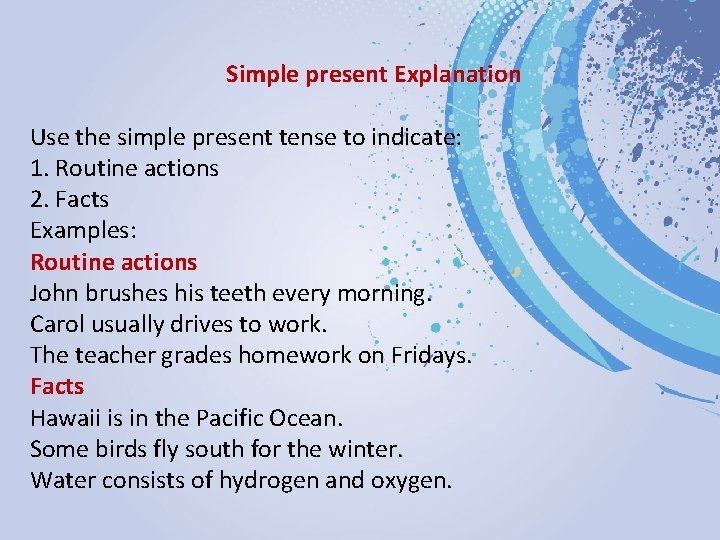 Simple present Explanation

Use the simple present tense to indicate:
1. Routine actions
2. Facts
Examples:
Routine actions
John brushes his teeth every morning.
Carol usually drives to work.
The teacher grades homework on Fridays.
Facts
Hawaii is in the Pacific Ocean.
Some birds fly south for the winter.
Water consists of hydrogen and oxygen.